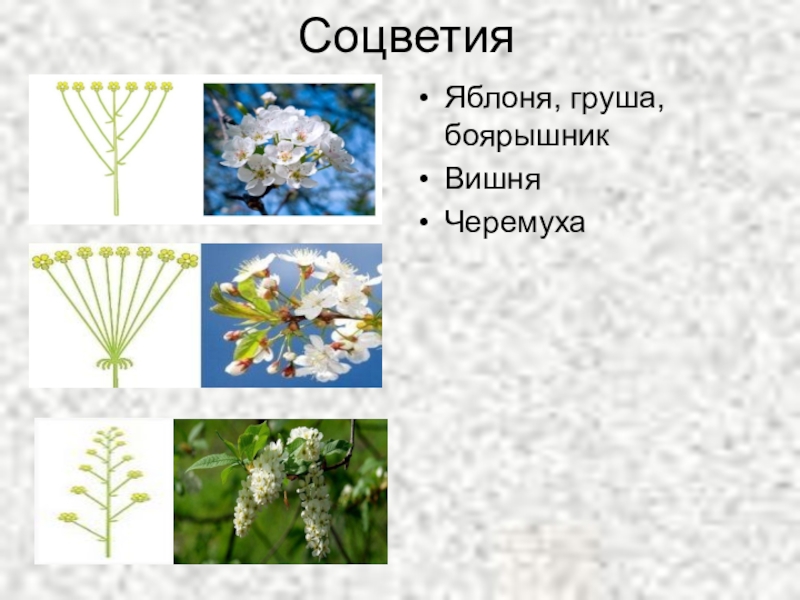 Соцветия

• Яблоня, груша, боярышник
• Вишня
• Черемуха